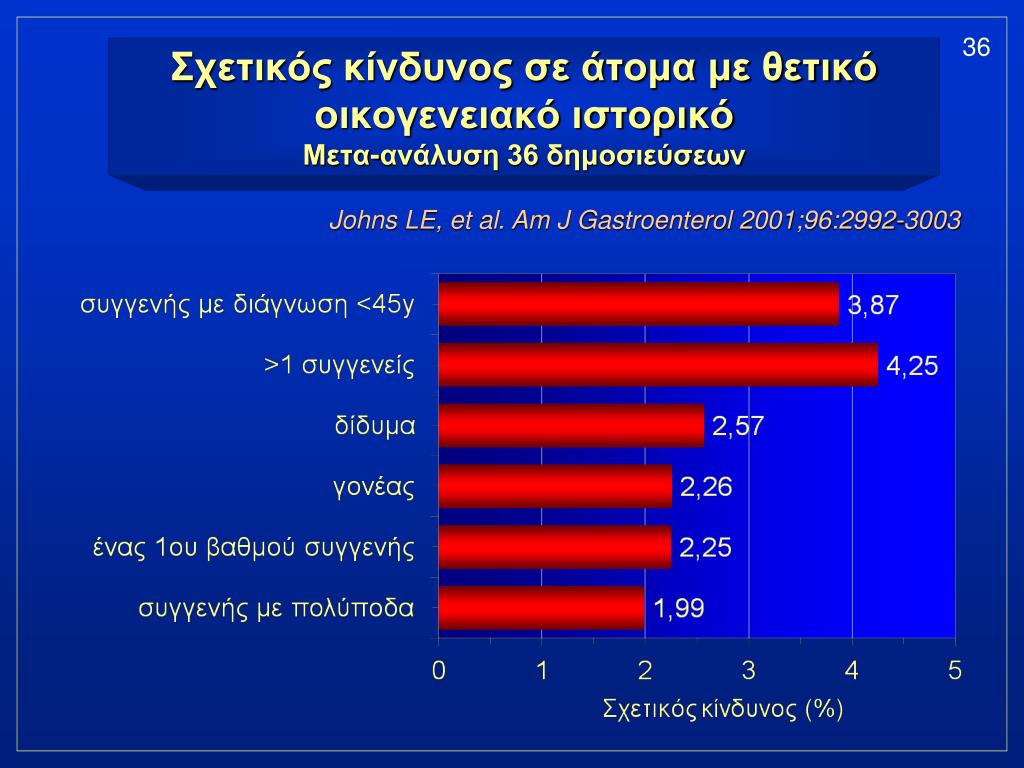 36

Σχετικός κίνδυνος σε άτομα με θετικό οικογενειακό ιστορικό
Μετα-ανάλυση 36 δημοσιεύσεων

Johns LE, et al. Am J Gastroenterol 2001;96:2992-3003

συγγενής με διάγνωση <45y 3,87
>1 συγγενείς 4,25
δίδυμα 2,57
γονέας 2,26
ένας 1ου βαθμού συγγενής 2,25
συγγενής με πολύποδα 1,99

0 1 2 3 4 5

Σχετικός κίνδυνος (%)